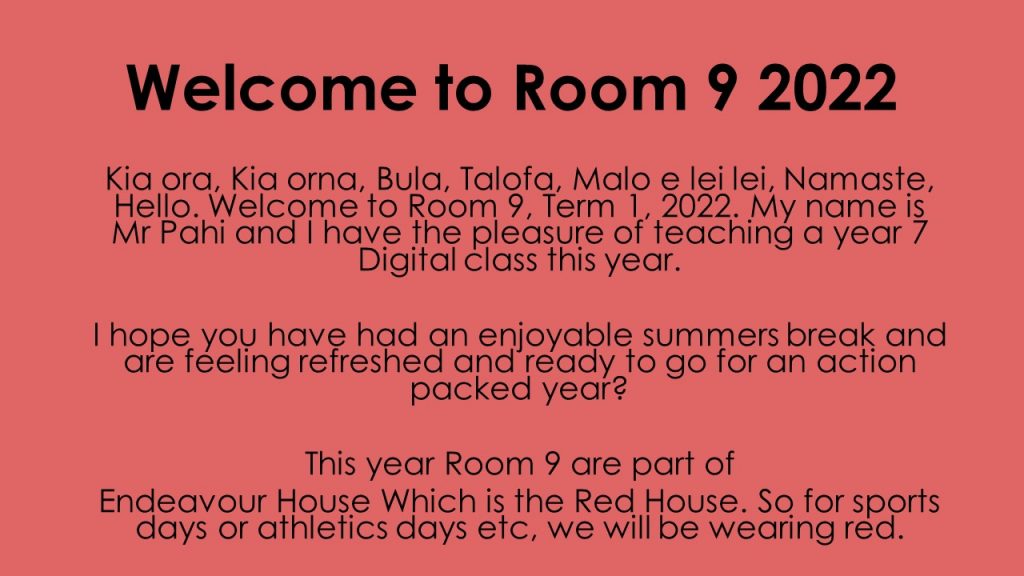 Welcome to Room 9 2022

Kia ora, Kia orna, Bula, Talofa, Malo e lei lei, Namaste, Hello. Welcome to Room 9, Term 1, 2022. My name is Mr Pahi and I have the pleasure of teaching a year 7 Digital class this year.

I hope you have had an enjoyable summers break and are feeling refreshed and ready to go for an action packed year?

This year Room 9 are part of
Endeavour House Which is the Red House. So for sports days or athletics days etc, we will be wearing red.